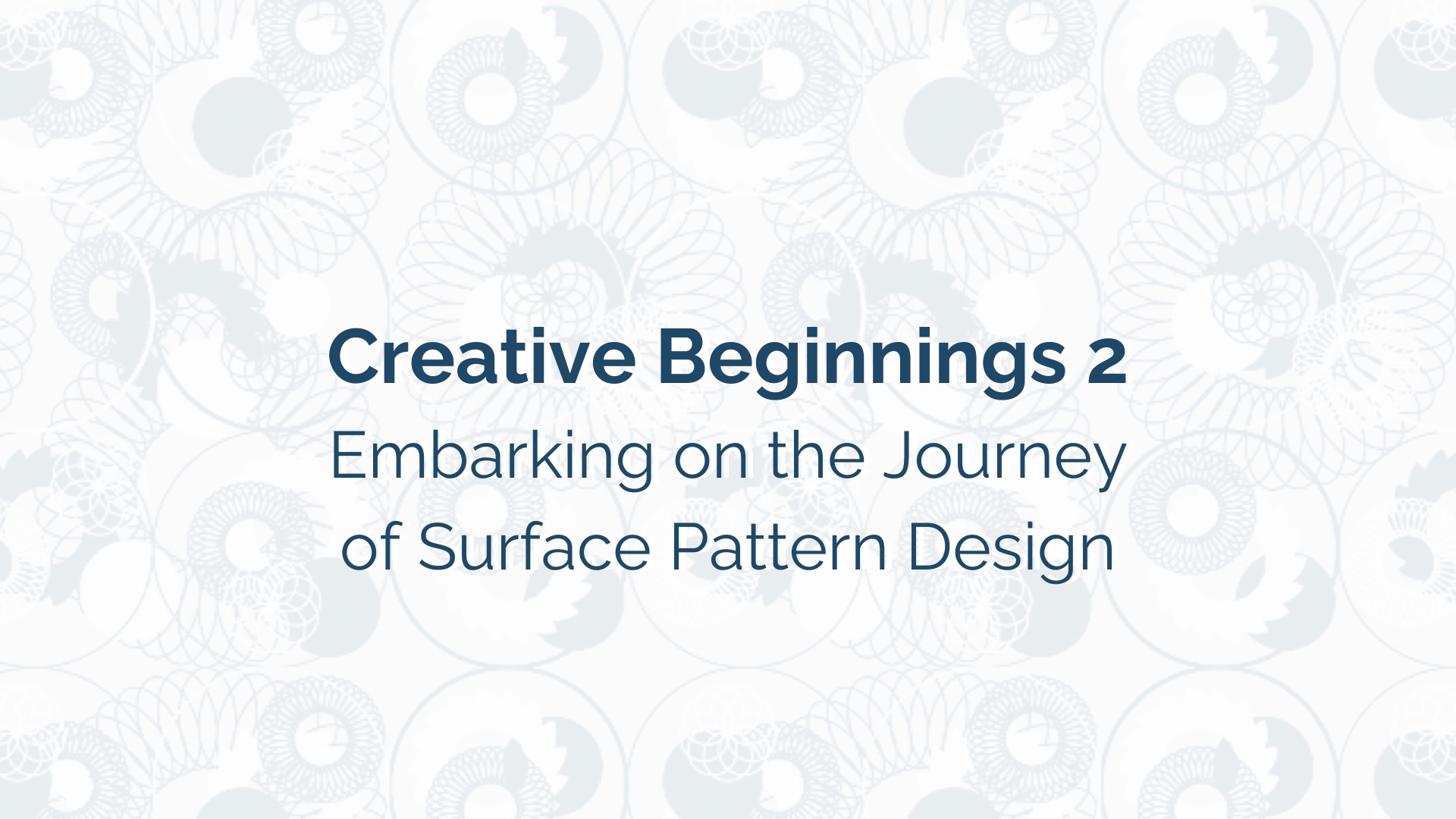 Creative Beginnings 2
Embarking on the Journey of Surface Pattern Design